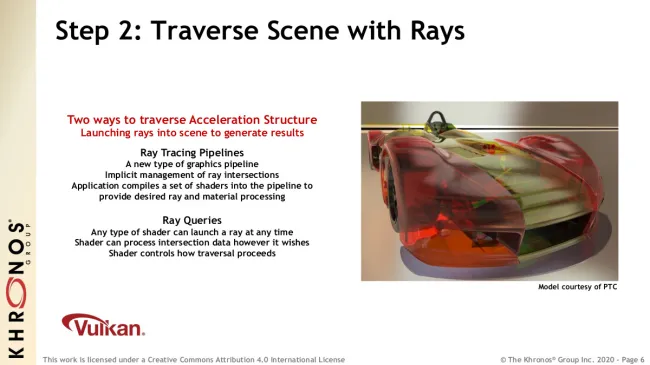 Step 2: Traverse Scene with Rays

Two ways to traverse Acceleration Structure
Launching rays into scene to generate results

Ray Tracing Pipelines
A new type of graphics pipeline
Implicit management of ray intersections
Application compiles a set of shaders into the pipeline to provide desired ray and material processing

Ray Queries
Any type of shader can launch a ray at any time
Shader can process intersection data however it wishes
Shader controls how traversal proceeds

Model courtesy of PTC

KHRONOS® GROUP

Vulkan.

This work is licensed under a Creative Commons Attribution 4.0 International License

© The Khronos® Group Inc. 2020 - Page 6